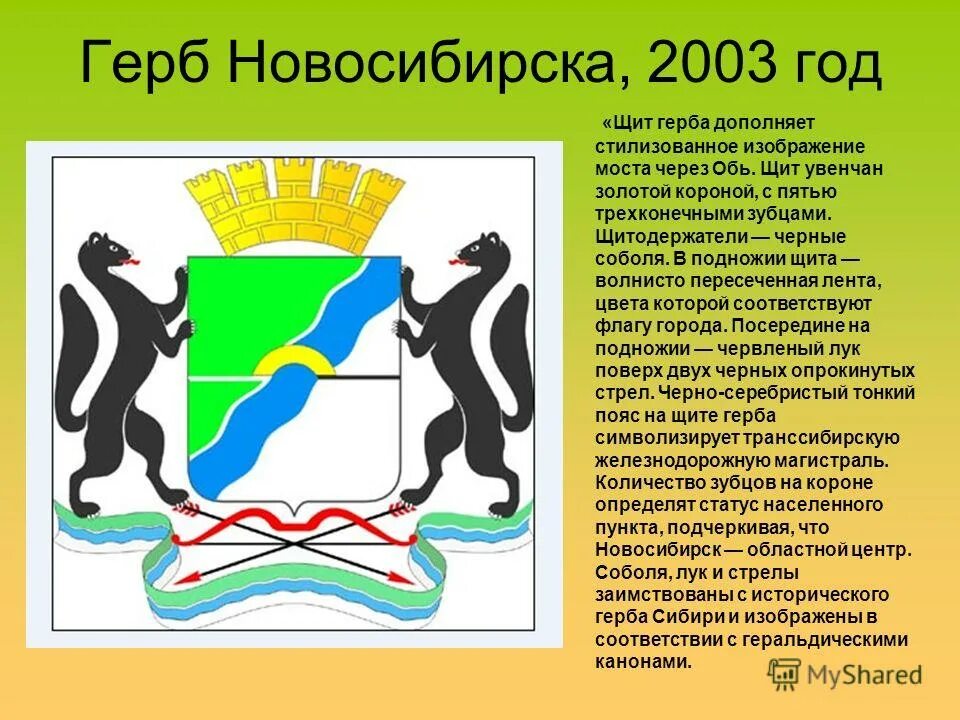 Герб Новосибирска, 2003 год

«Щит герба дополняет стилизованное изображение моста через Обь. Щит увенчан золотой короной, с пятью трехконечными зубцами. Щитодержатели — черные соболя. В подножии щита — волнисто пересеченная лента, цвета которой соответствуют флагу города. Посередине на подножии — червленый лук поверх двух черных опрокинутых стрел. Черно-серебристый тонкий пояс на щите герба символизирует транссибирскую железнодорожную магистраль. Количество зубцов на короне определят статус населенного пункта, подчеркивая, что Новосибирск — областной центр. Соболя, лук и стрелы заимствованы с исторического герба Сибири и изображены в соответствии с геральдическими канонами.

MyShared